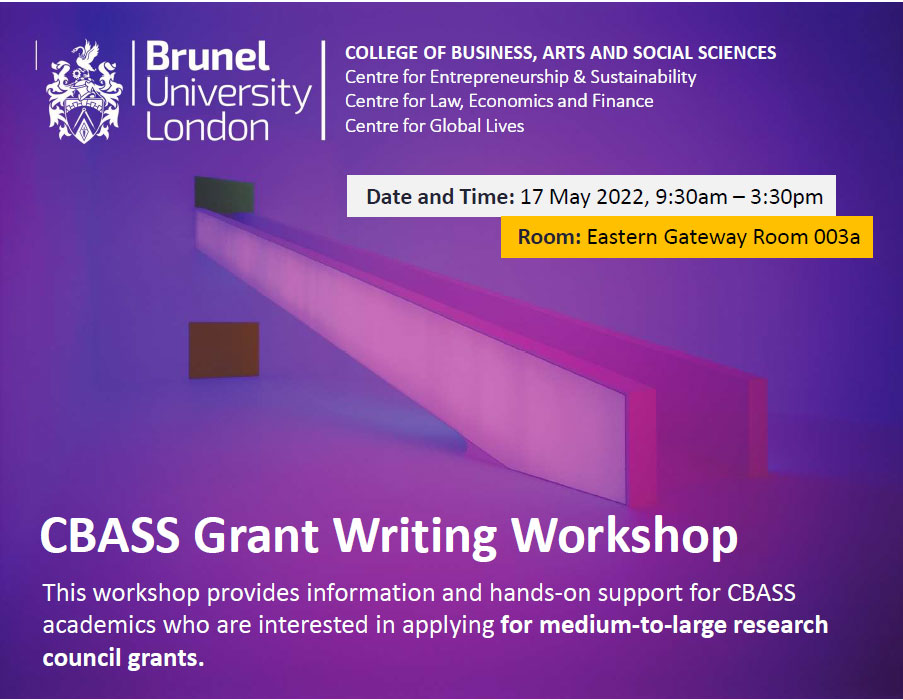 Brunel University London

COLLEGE OF BUSINESS, ARTS AND SOCIAL SCIENCES
Centre for Entrepreneurship & Sustainability
Centre for Law, Economics and Finance
Centre for Global Lives

Date and Time: 17 May 2022, 9:30am – 3:30pm

Room: Eastern Gateway Room 003a

CBASS Grant Writing Workshop

This workshop provides information and hands-on support for CBASS academics who are interested in applying for medium-to-large research council grants.